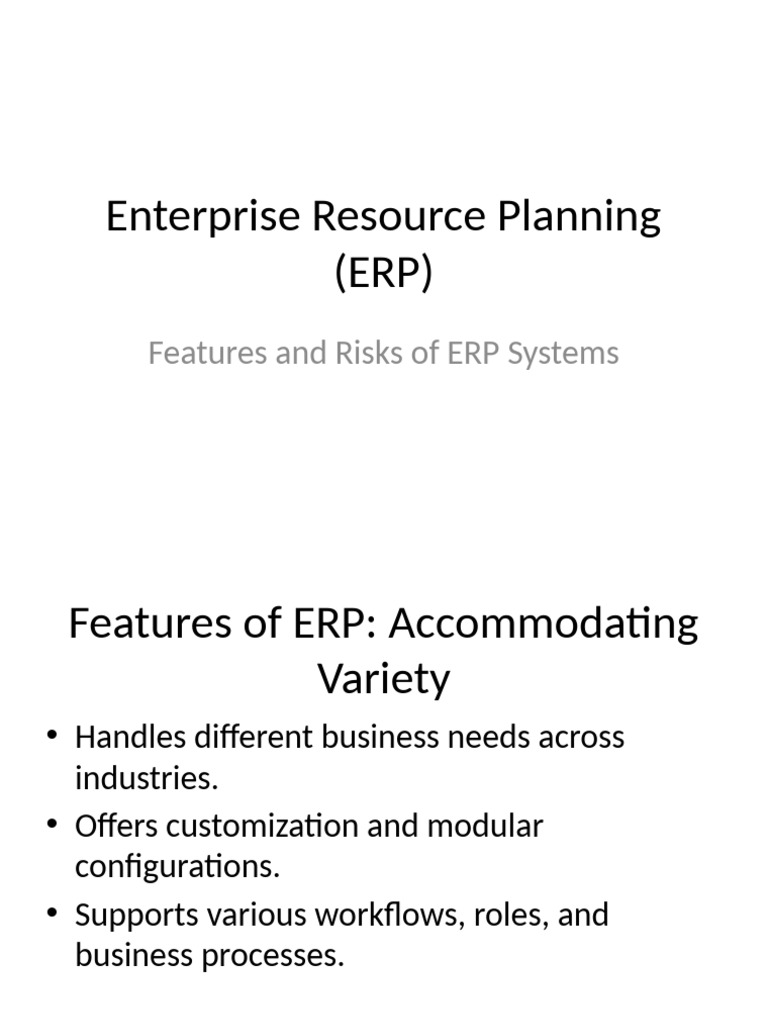 Enterprise Resource Planning (ERP)

Features and Risks of ERP Systems

Features of ERP: Accommodating Variety

• Handles different business needs across industries.
• Offers customization and modular configurations.
• Supports various workflows, roles, and business processes.